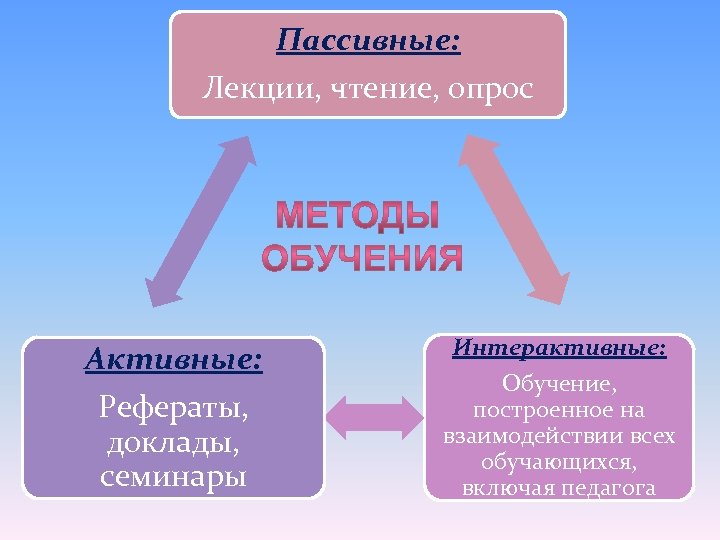 Пассивные:
Лекции, чтение, опрос

МЕТОДЫ ОБУЧЕНИЯ

Активные:
Рефераты, доклады, семинары

Интерактивные:
Обучение, построенное на взаимодействии всех обучающихся, включая педагога